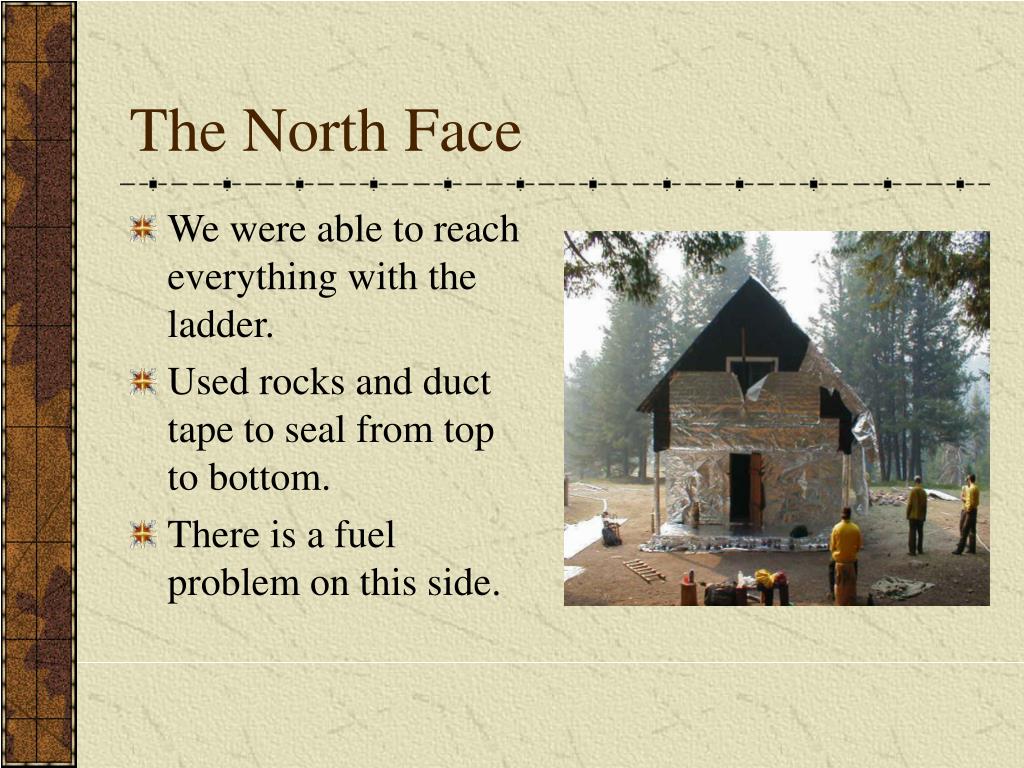 The North Face

We were able to reach everything with the ladder.

Used rocks and duct tape to seal from top to bottom.

There is a fuel problem on this side.